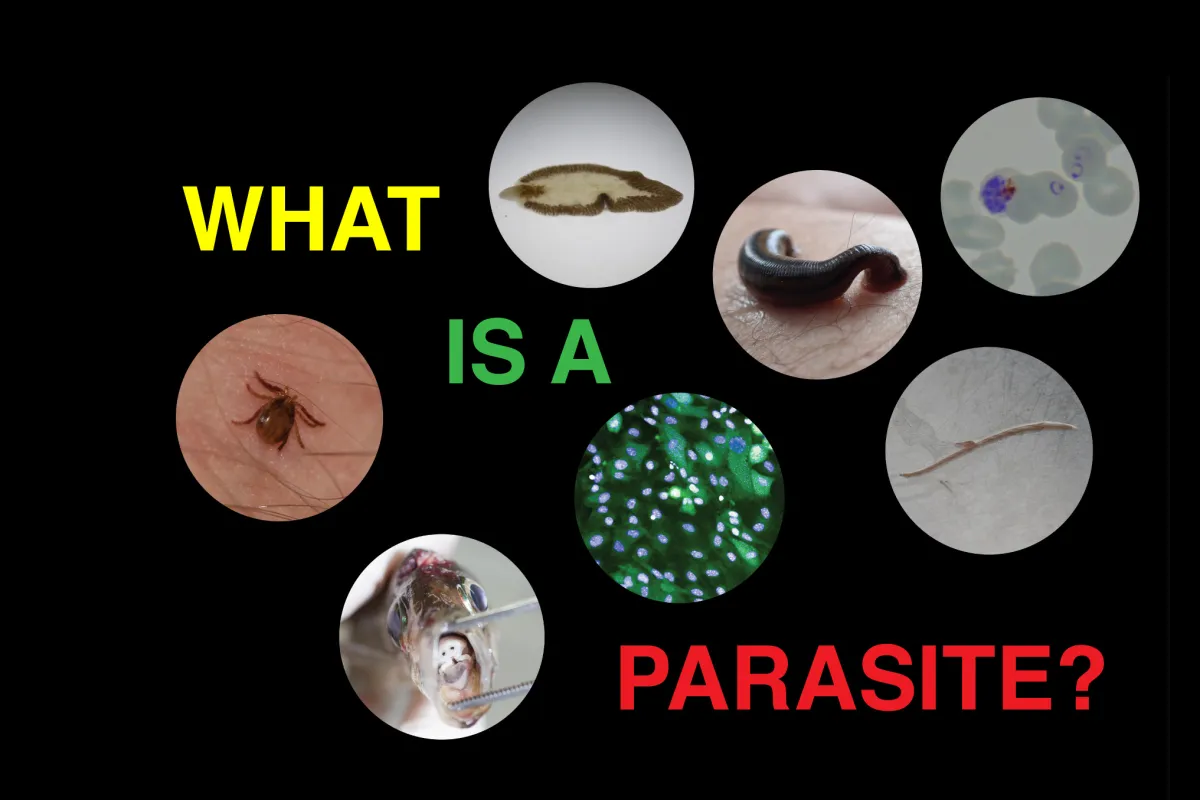 WHAT

IS A

PARASITE?